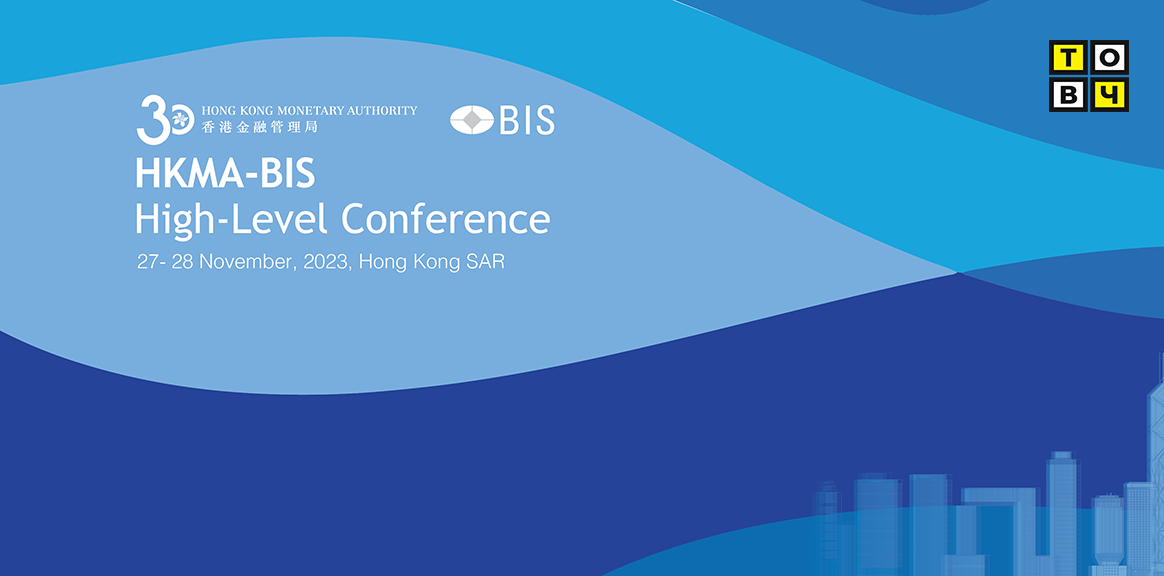 30 HONG KONG MONETARY AUTHORITY
香港金融管理局

BIS

HKMA-BIS
High-Level Conference
27- 28 November, 2023, Hong Kong SAR

Т О
В Ч